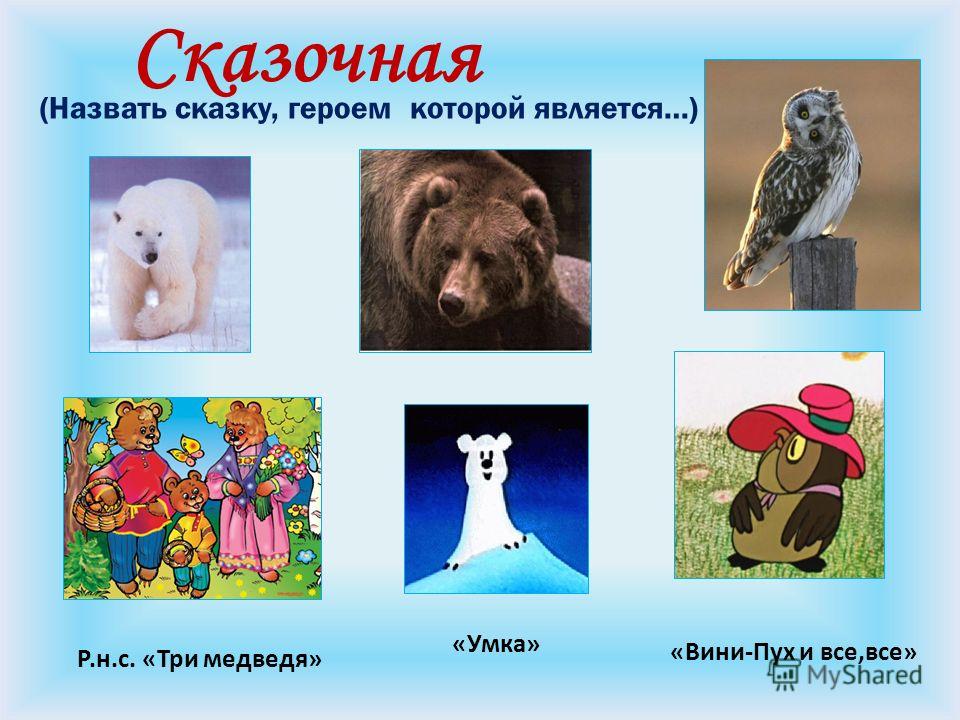 Сказочная
(Назвать сказку, героем которой является…)

Р.н.с. «Три медведя»

«Умка»

«Вини-Пух и все,все»

MyShared